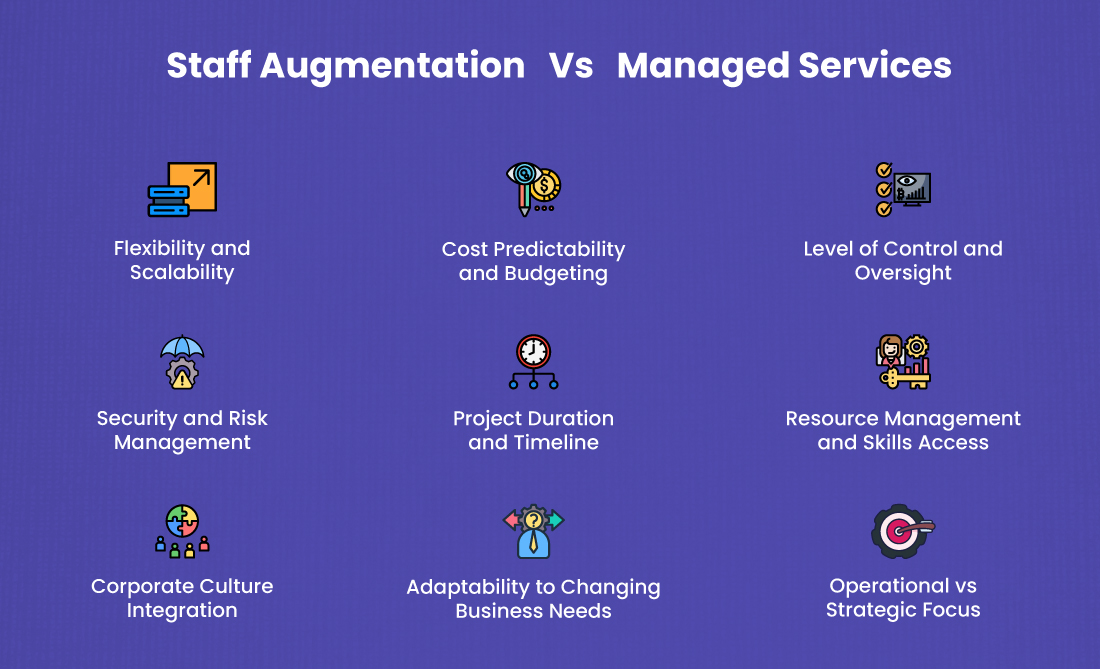 Staff Augmentation Vs Managed Services

Flexibility and Scalability

Cost Predictability and Budgeting

Level of Control and Oversight

Security and Risk Management

Project Duration and Timeline

Resource Management and Skills Access

Corporate Culture Integration

Adaptability to Changing Business Needs

Operational vs Strategic Focus